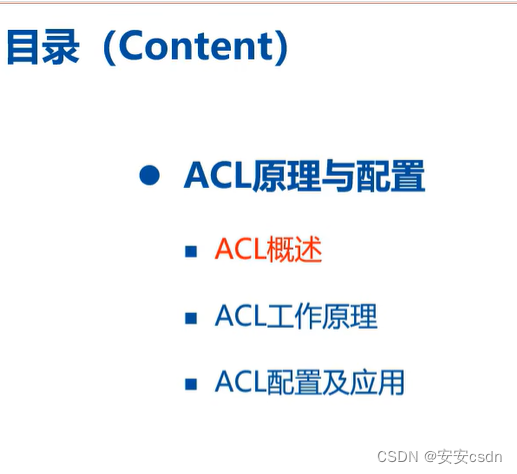 目录（Content)

● ACL原理与配置

■ ACL概述

■ ACL工作原理

■ ACL配置及应用

CSDN @安安csdn